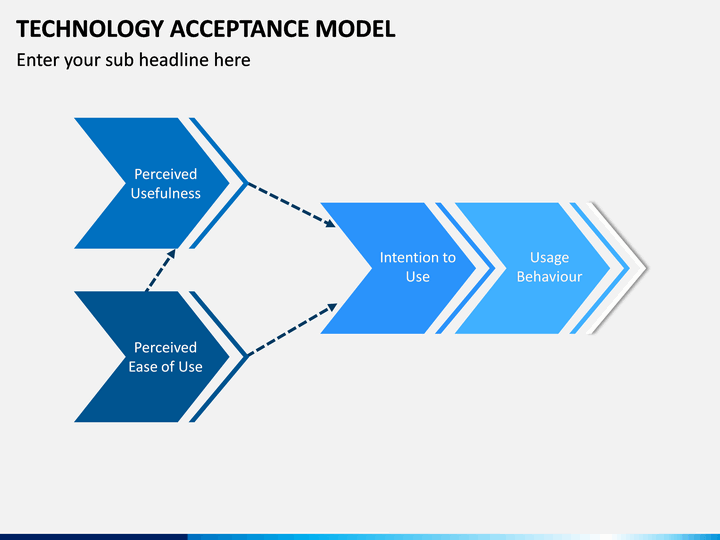 TECHNOLOGY ACCEPTANCE MODEL

Enter your sub headline here

Perceived Usefulness

Perceived Ease of Use

Intention to Use

Usage Behaviour